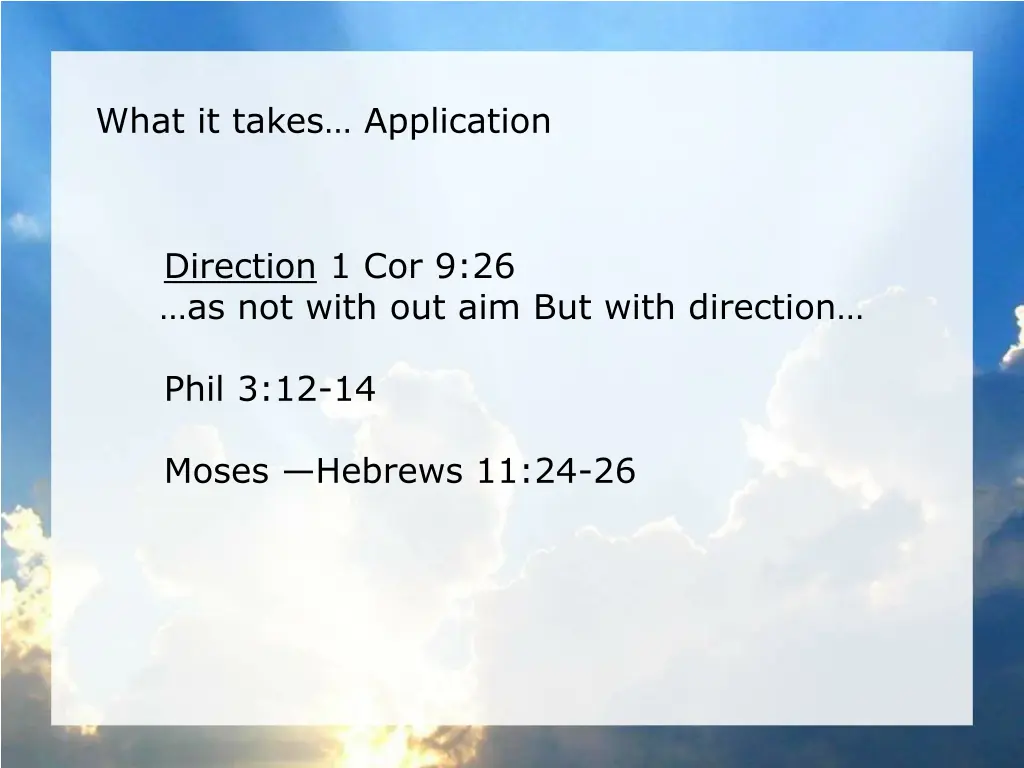 What it takes… Application

Direction 1 Cor 9:26
…as not with out aim But with direction…

Phil 3:12-14

Moses —Hebrews 11:24-26